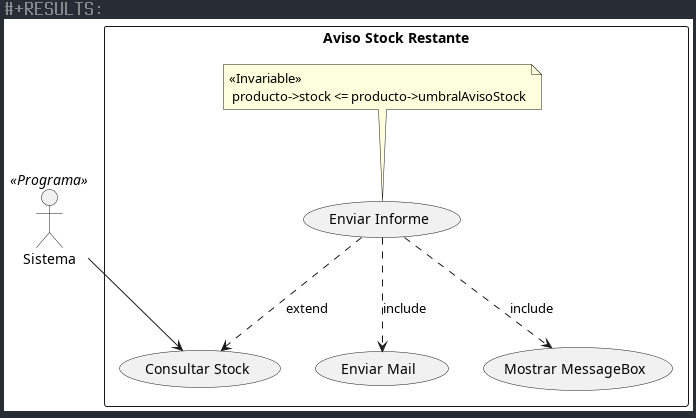 #+RESULTS:

Aviso Stock Restante

«Invariable»
producto->stock <= producto->umbralAvisoStock

«Programa»

Sistema

Enviar Informe

extend

include

include

Consultar Stock

Enviar Mail

Mostrar MessageBox